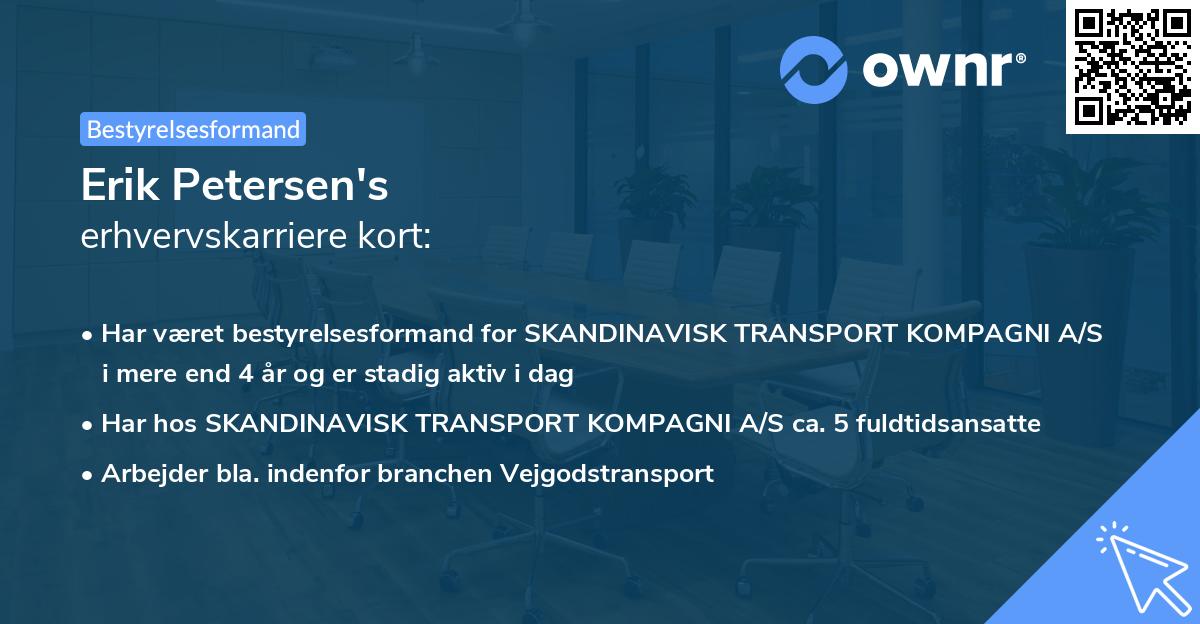 ownr®

Bestyrelsesformand

Erik Petersen's
erhvervskarriere kort:

• Har været bestyrelsesformand for SKANDINAVISK TRANSPORT KOMPAGNI A/S i mere end 4 år og er stadig aktiv i dag

• Har hos SKANDINAVISK TRANSPORT KOMPAGNI A/S ca. 5 fuldtidsansatte

• Arbejder bla. indenfor branchen Vejgodstransport